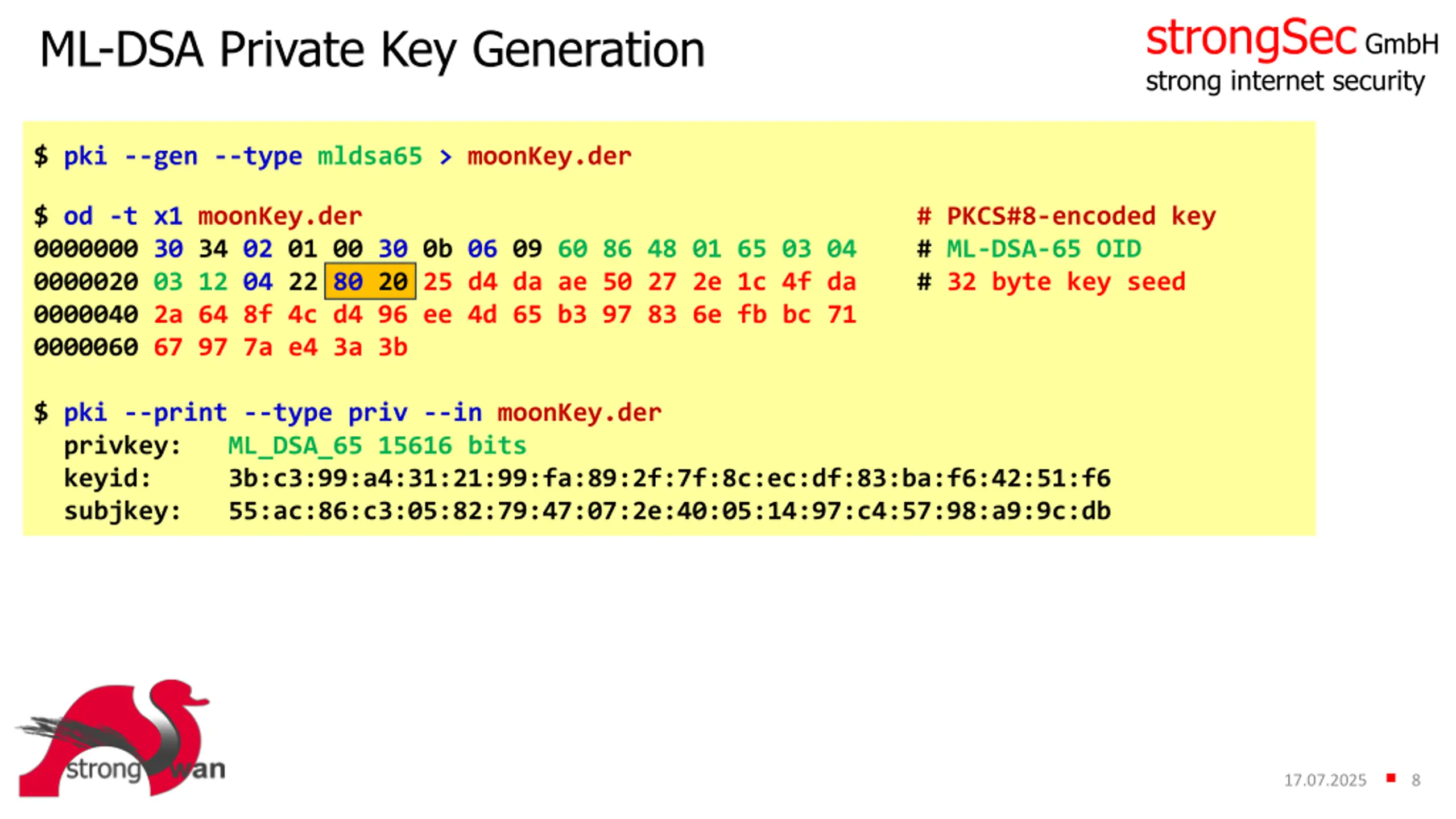 ML-DSA Private Key Generation

strongSec GmbH
strong internet security

$ pki --gen --type mldsa65 > moonKey.der

$ od -t x1 moonKey.der # PKCS#8-encoded key
0000000 30 34 02 01 00 30 0b 06 09 60 86 48 01 65 03 04 # ML-DSA-65 OID
0000020 03 12 04 22 80 20 25 d4 da ae 50 27 2e 1c 4f da # 32 byte key seed
0000040 2a 64 8f 4c d4 96 ee 4d 65 b3 97 83 6e fb bc 71
0000060 67 97 7a e4 3a 3b

$ pki --print --type priv --in moonKey.der
privkey: ML_DSA_65 15616 bits
keyid: 3b:c3:99:a4:31:21:99:fa:89:2f:7f:8c:ec:df:83:ba:f6:42:51:f6
subjkey: 55:ac:86:c3:05:82:79:47:07:2e:40:05:14:97:c4:57:98:a9:9c:db

strongSwan

17.07.2025 8